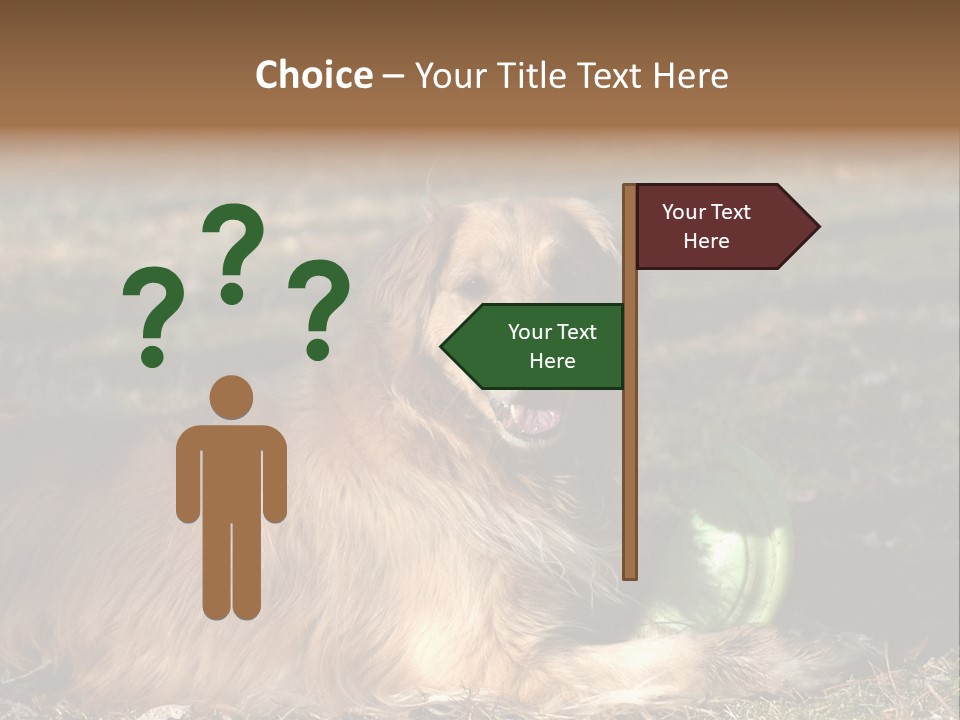 Choice – Your Title Text Here

? ? ?

Your Text Here

Your Text Here